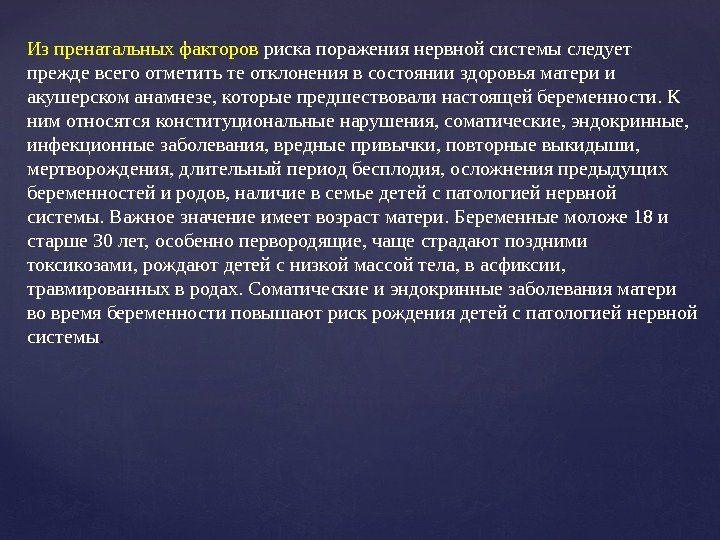 Из пренатальных факторов риска поражения нервной системы следует прежде всего отметить те отклонения в состоянии здоровья матери и акушерском анамнезе, которые предшествовали настоящей беременности. К ним относятся конституциональные нарушения, соматические, эндокринные, инфекционные заболевания, вредные привычки, повторные выкидыши, мертворождения, длительный период бесплодия, осложнения предыдущих беременностей и родов, наличие в семье детей с патологией нервной системы. Важное значение имеет возраст матери. Беременные моложе 18 и старше 30 лет, особенно первородящие, чаще страдают поздними токсикозами, рождают детей с низкой массой тела, в асфиксии, травмированных в родах. Соматические и эндокринные заболевания матери во время беременности повышают риск рождения детей с патологией нервной системы.